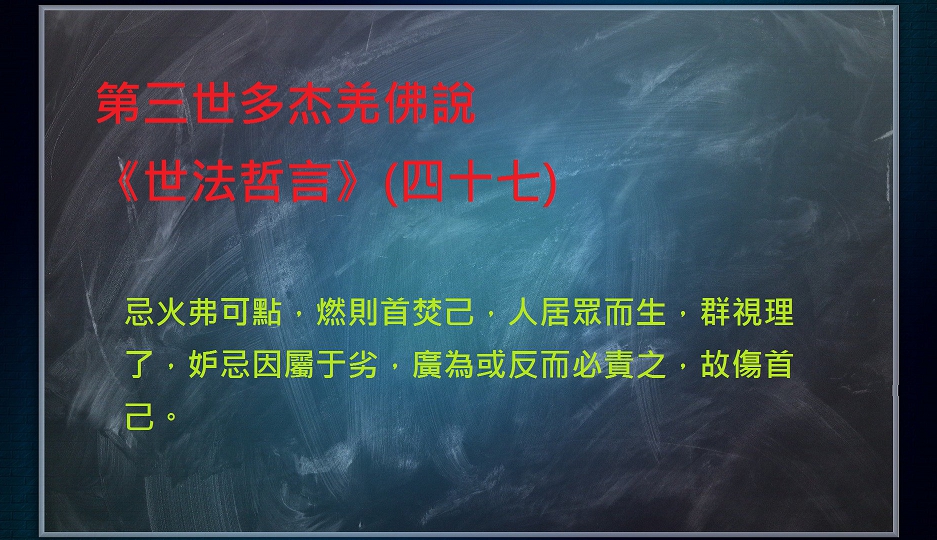 第三世多杰羌佛說
《世法哲言》(四十七)

忌火弗可點，燃則首焚己，人居眾而生，群視理了，妒忌因屬于劣，廣為或反而必責之，故傷首己。